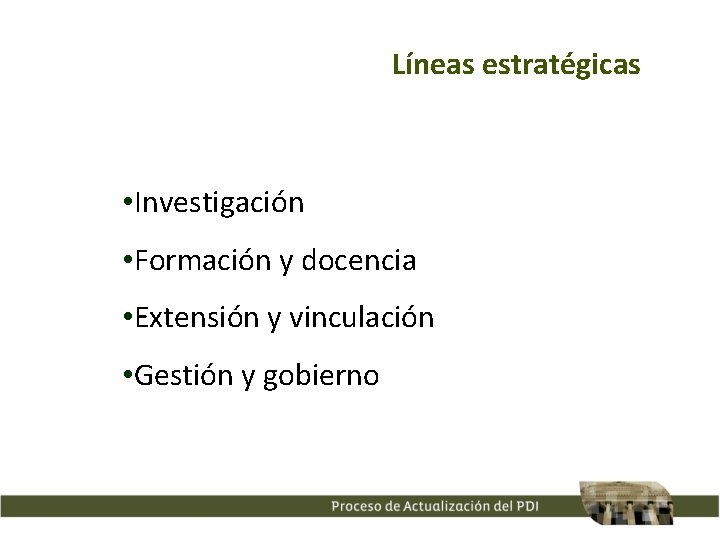 Líneas estratégicas

•Investigación

•Formación y docencia

•Extensión y vinculación

•Gestión y gobierno

Proceso de Actualización del PDI